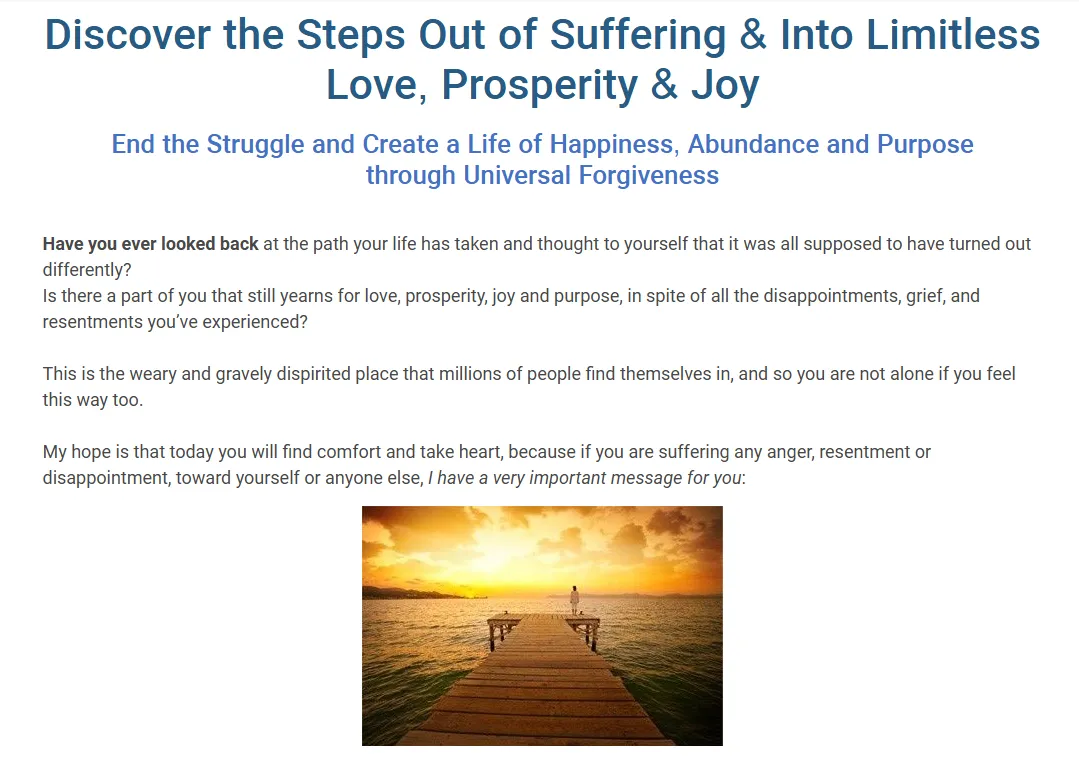 Discover the Steps Out of Suffering & Into Limitless Love, Prosperity & Joy

End the Struggle and Create a Life of Happiness, Abundance and Purpose through Universal Forgiveness

Have you ever looked back at the path your life has taken and thought to yourself that it was all supposed to have turned out differently?
Is there a part of you that still yearns for love, prosperity, joy and purpose, in spite of all the disappointments, grief, and resentments you've experienced?

This is the weary and gravely dispirited place that millions of people find themselves in, and so you are not alone if you feel this way too.

My hope is that today you will find comfort and take heart, because if you are suffering any anger, resentment or disappointment, toward yourself or anyone else, I have a very important message for you: